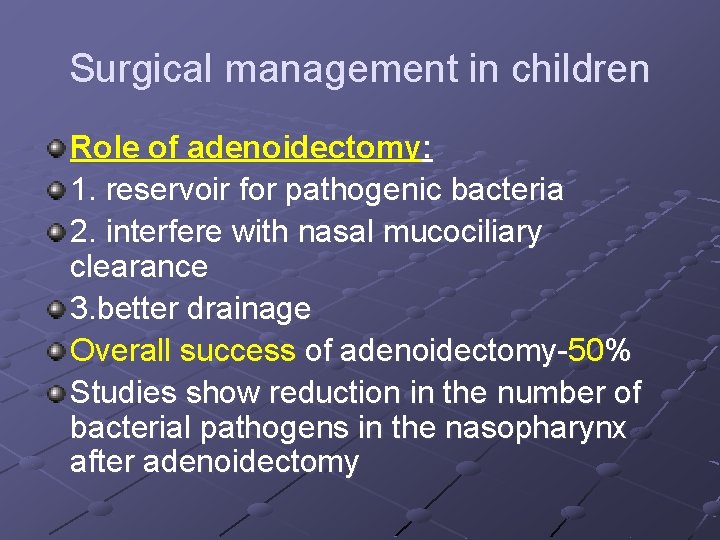 Surgical management in children

Role of adenoidectomy:

1. reservoir for pathogenic bacteria

2. interfere with nasal mucociliary clearance

3.better drainage

Overall success of adenoidectomy-50%

Studies show reduction in the number of bacterial pathogens in the nasopharynx after adenoidectomy